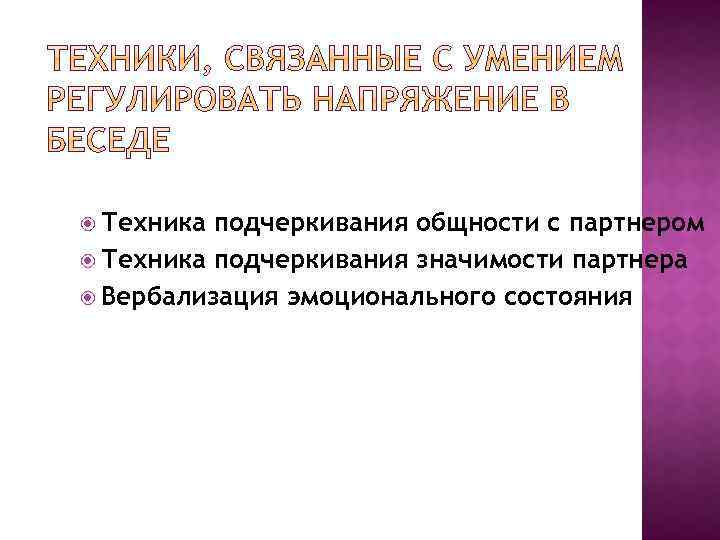 ТЕХНИКИ, СВЯЗАННЫЕ С УМЕНИЕМ РЕГУЛИРОВАТЬ НАПРЯЖЕНИЕ В БЕСЕДЕ

Техника подчеркивания общности с партнером
Техника подчеркивания значимости партнера
Вербализация эмоционального состояния